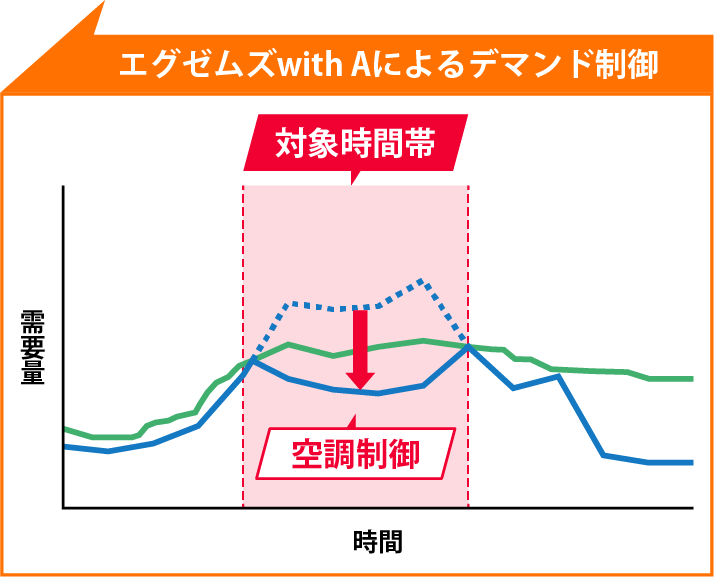 エグゼムズwith Aによるデマンド制御

対象時間帯

需要量

空調制御

時間